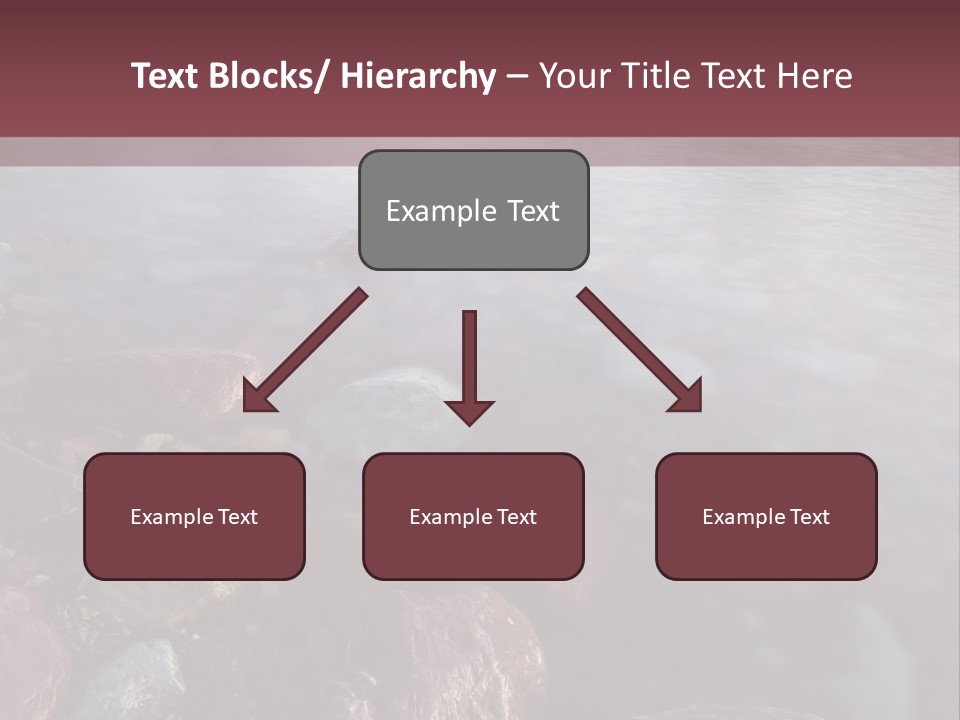 Text Blocks/ Hierarchy – Your Title Text Here

Example Text

Example Text

Example Text

Example Text